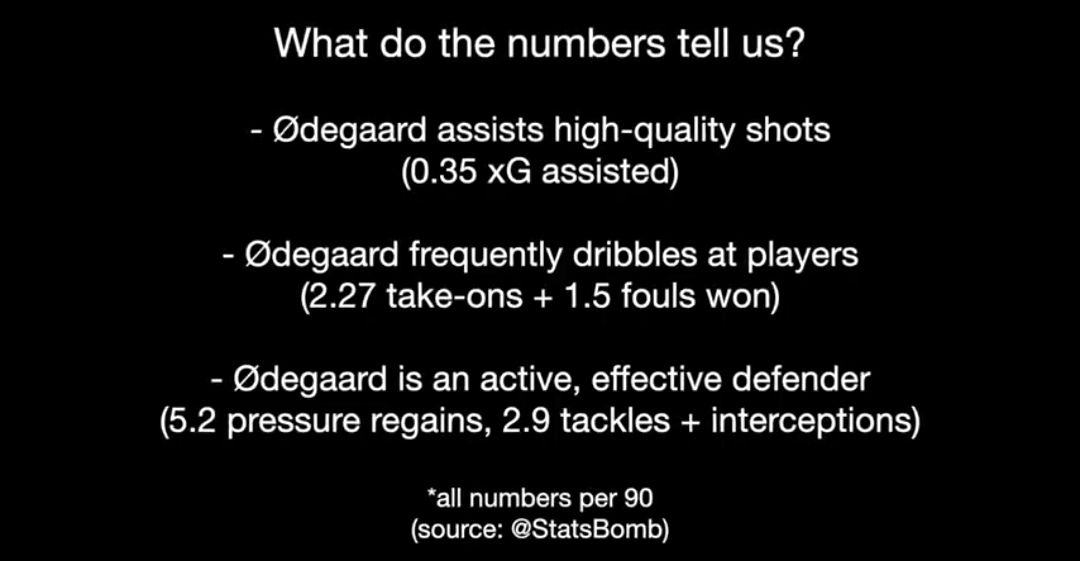 What do the numbers tell us?

- Ødegaard assists high-quality shots (0.35 xG assisted)

- Ødegaard frequently dribbles at players (2.27 take-ons + 1.5 fouls won)

- Ødegaard is an active, effective defender (5.2 pressure regains, 2.9 tackles + interceptions)

*all numbers per 90
(source: @StatsBomb)